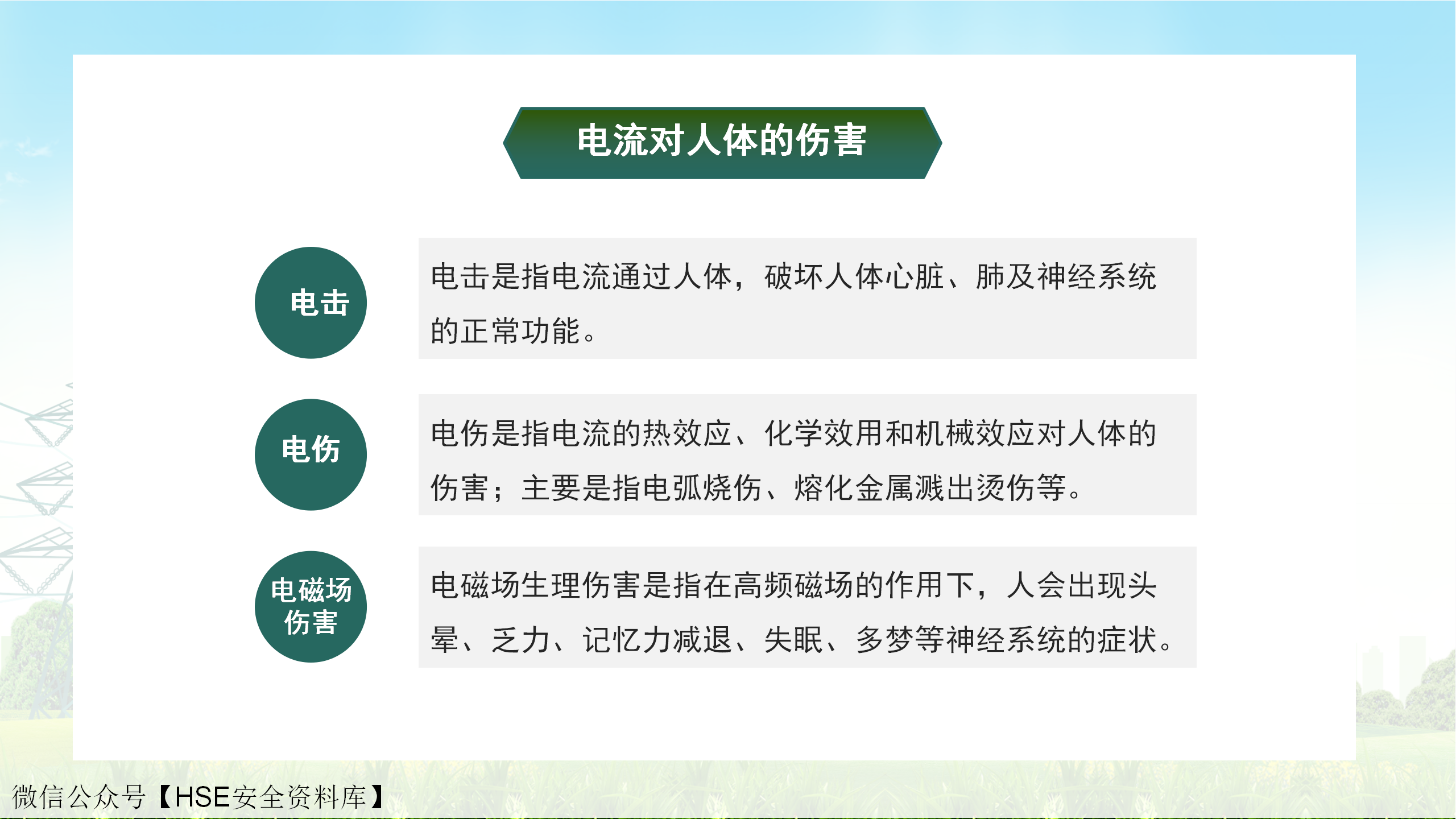 电流对人体的伤害

电击

电击是指电流通过人体，破坏人体心脏、肺及神经系统的正常功能。

电伤

电伤是指电流的热效应、化学效用和机械效应对人体的伤害；主要是指电弧烧伤、熔化金属溅出烫伤等。

电磁场伤害

电磁场生理伤害是指在高频磁场的作用下，人会出现头晕、乏力、记忆力减退、失眠、多梦等神经系统的症状。

微信公众号【HSE安全资料库】